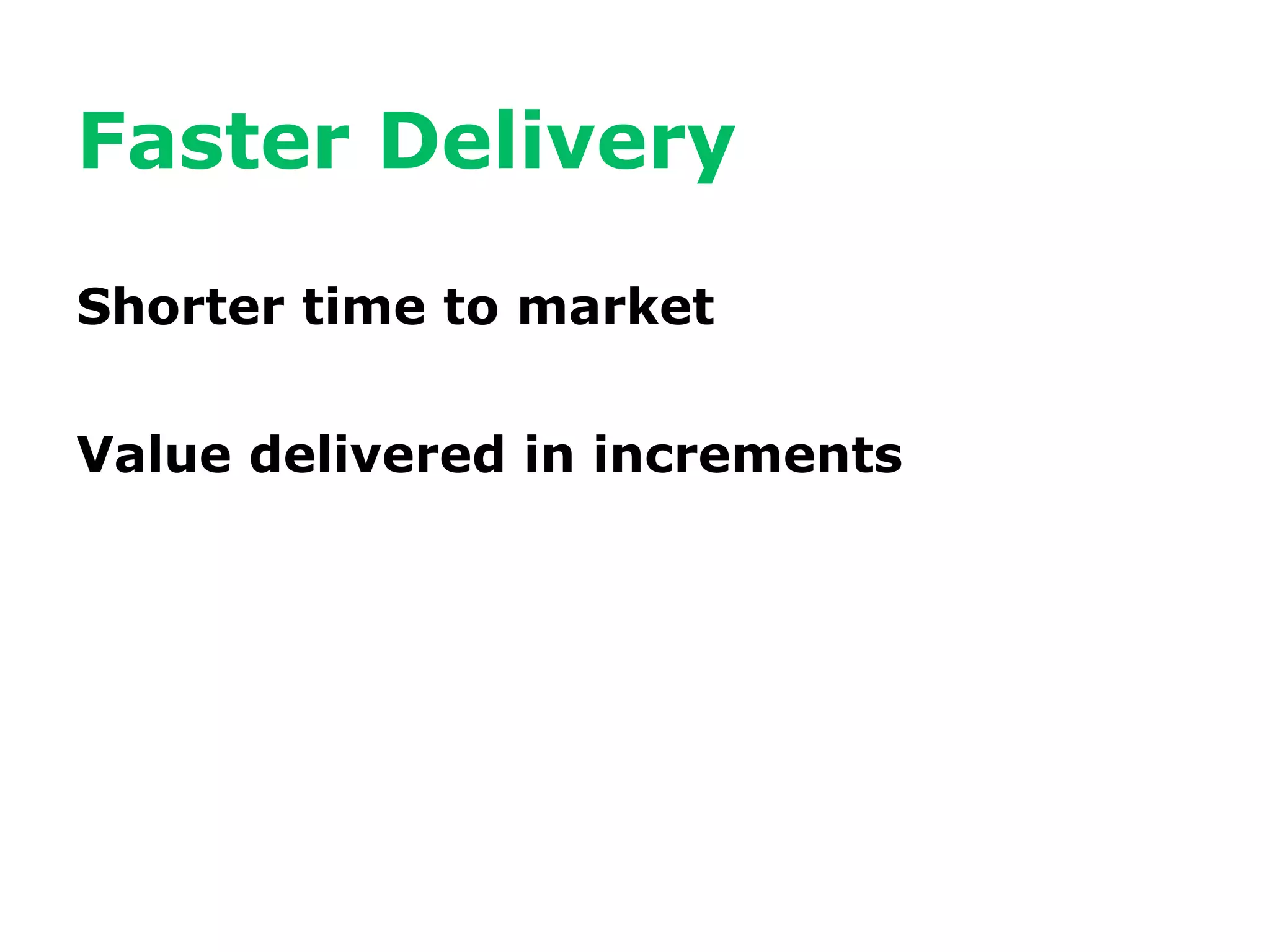 Faster Delivery

Shorter time to market

Value delivered in increments